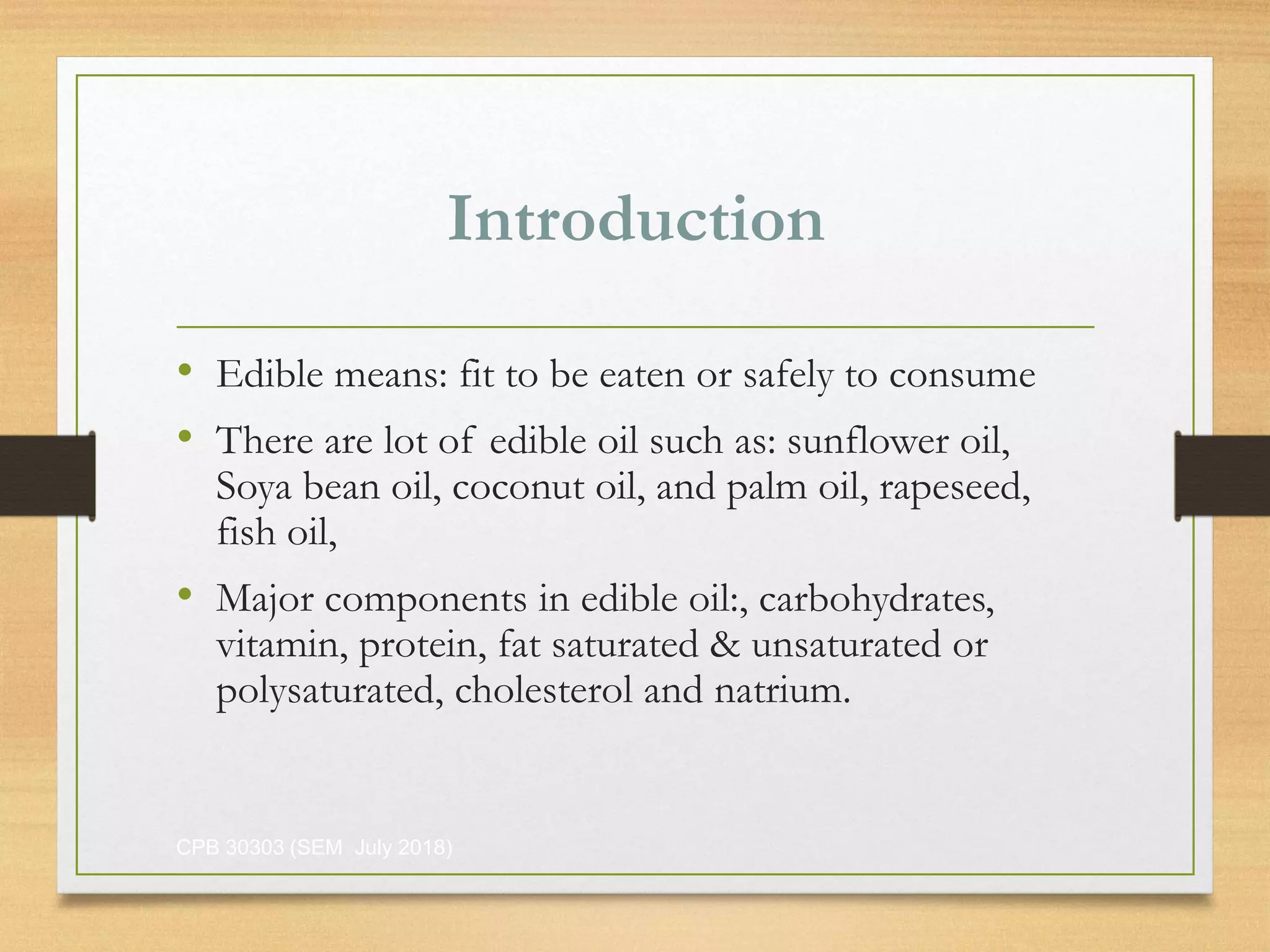 Introduction

• Edible means: fit to be eaten or safely to consume

• There are lot of edible oil such as: sunflower oil, Soya bean oil, coconut oil, and palm oil, rapeseed, fish oil,

• Major components in edible oil:, carbohydrates, vitamin, protein, fat saturated & unsaturated or polysaturated, cholesterol and natrium.

CPB 30303 (SEM July 2018)